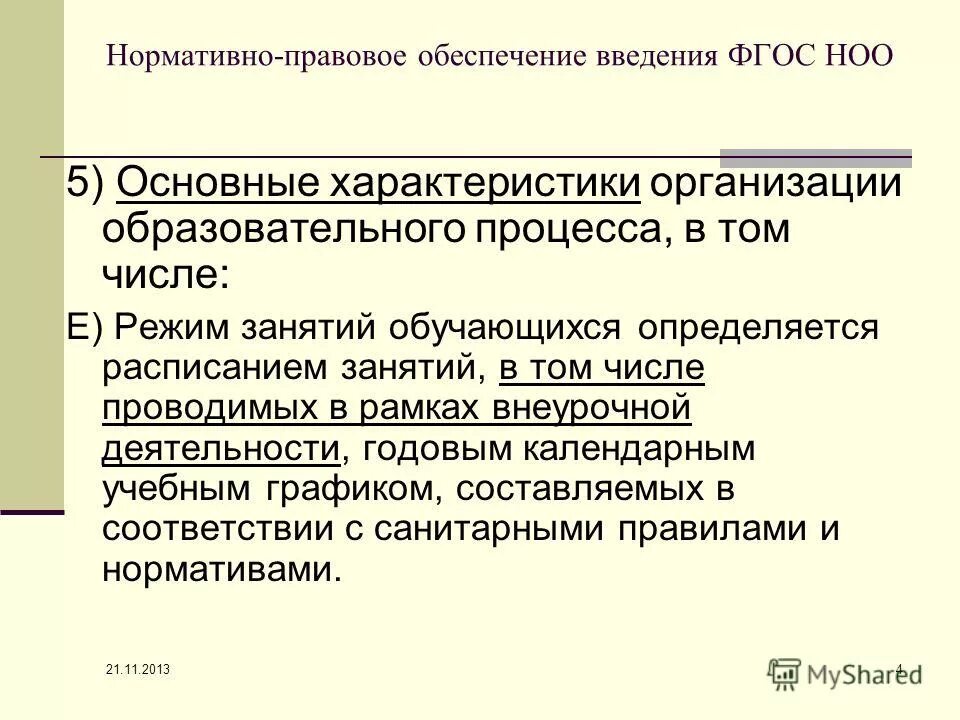 Нормативно-правовое обеспечение введения ФГОС НОО

5) Основные характеристики организации образовательного процесса, в том числе:

Е) Режим занятий обучающихся определяется расписанием занятий, в том числе проводимых в рамках внеурочной деятельности, годовым календарным учебным графиком, составляемых в соответствии с санитарными правилами и нормативами.

21.11.2013

4

MyShared